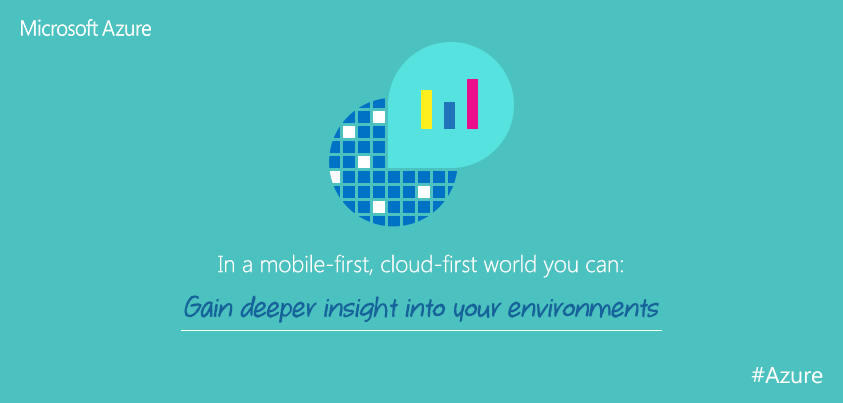 Microsoft Azure

In a mobile-first, cloud-first world you can:

Gain deeper insight into your environments

#Azure